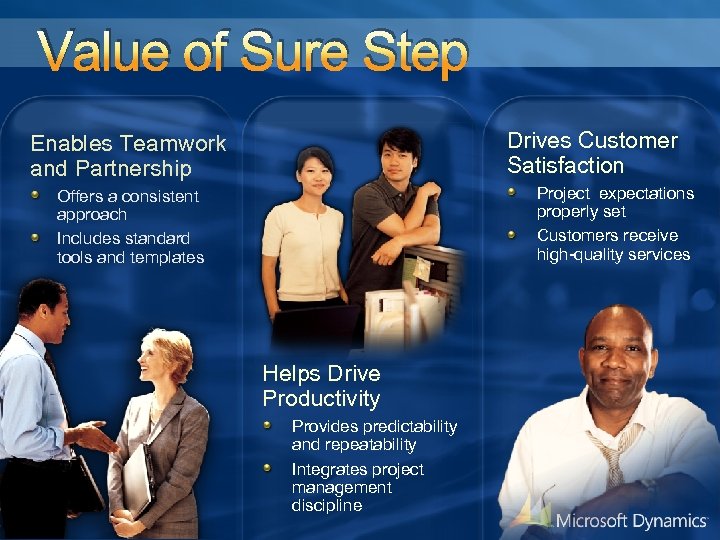 Value of Sure Step

Enables Teamwork and Partnership

- Offers a consistent approach
- Includes standard tools and templates

Helps Drive Productivity

- Provides predictability and repeatability
- Integrates project management discipline

Drives Customer Satisfaction

- Project expectations properly set
- Customers receive high-quality services

Microsoft Dynamics